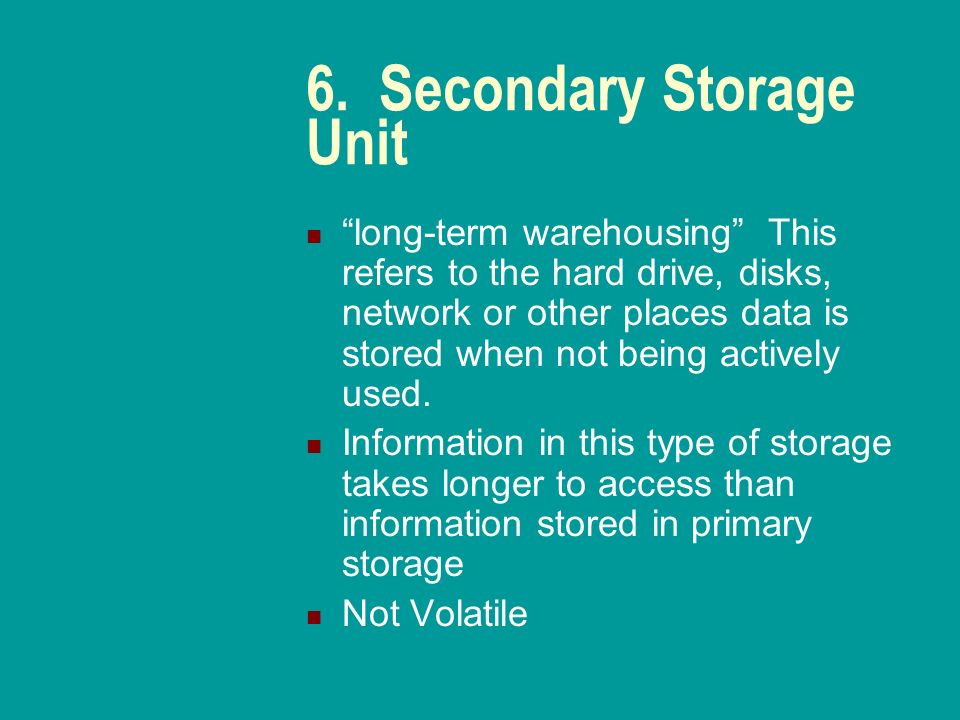 6. Secondary Storage Unit

- “long-term warehousing” This refers to the hard drive, disks, network or other places data is stored when not being actively used.
- Information in this type of storage takes longer to access than information stored in primary storage
- Not Volatile